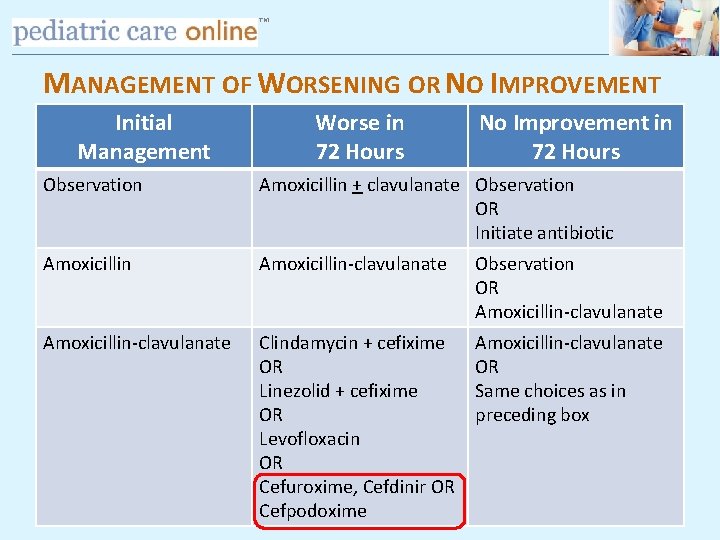 pediatric care online™

MANAGEMENT OF WORSENING OR NO IMPROVEMENT

| Initial Management | Worse in 72 Hours | No Improvement in 72 Hours |
|---|---|---|
| Observation | Amoxicillin $\pm$ clavulanate | Observation OR Initiate antibiotic |
| Amoxicillin | Amoxicillin-clavulanate | Observation OR Amoxicillin-clavulanate |
| Amoxicillin-clavulanate | Clindamycin + cefixime OR Linezolid + cefixime OR Levofloxacin OR Cefuroxime, Cefdinir OR Cefpodoxime | Amoxicillin-clavulanate OR Same choices as in preceding box |